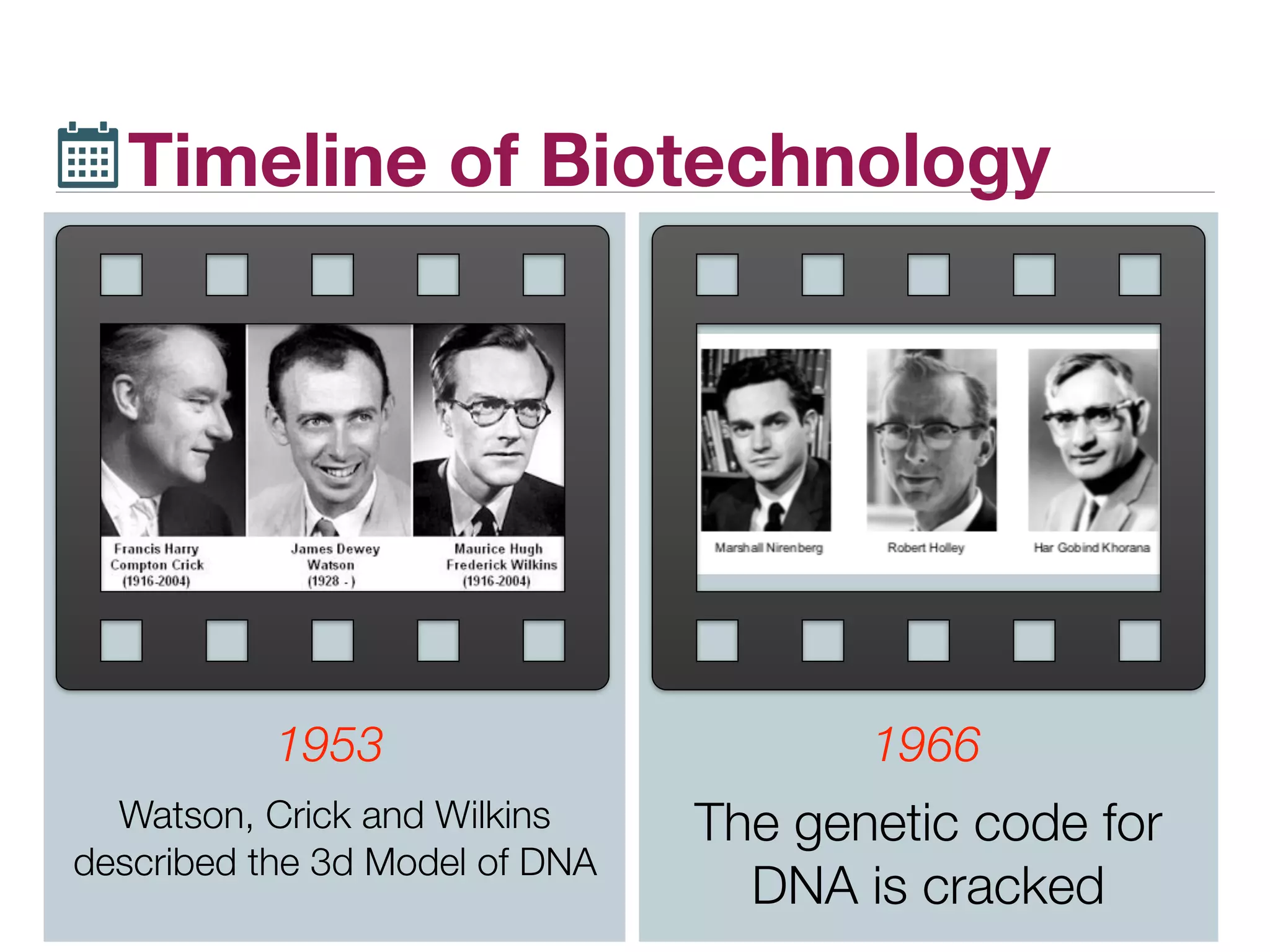 Timeline of Biotechnology

Francis Harry Compton Crick (1916-2004)

James Dewey Watson (1928 - )

Maurice Hugh Frederick Wilkins (1916-2004)

1953

Watson, Crick and Wilkins described the 3d Model of DNA

Marshall Nirenberg

Robert Holley

Har Gobind Khorana

1966

The genetic code for DNA is cracked